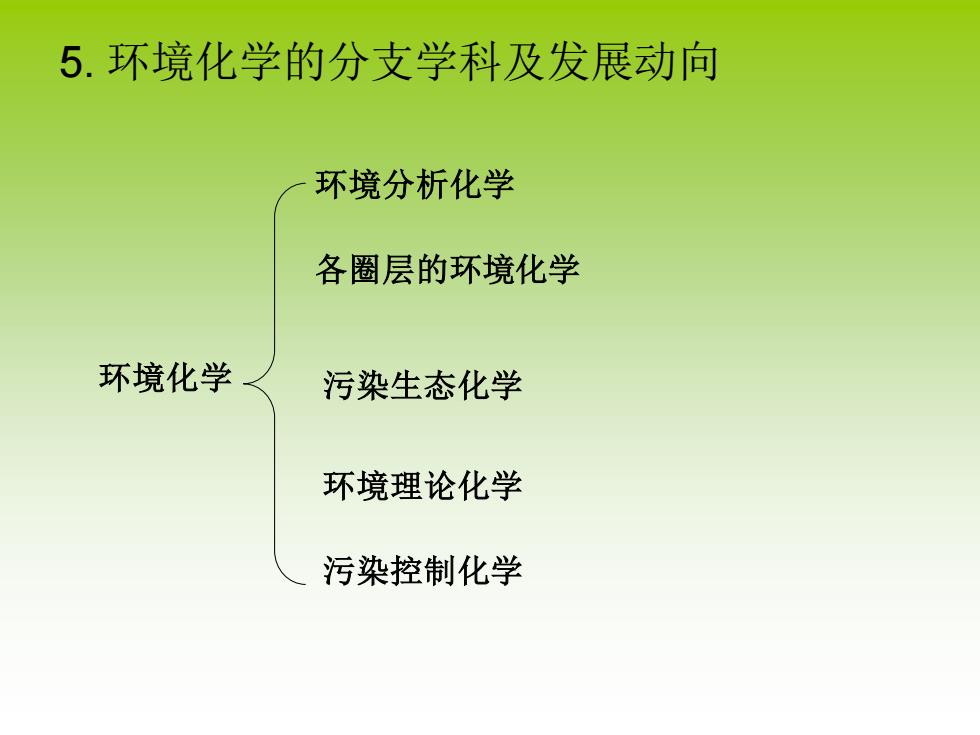 5. 环境化学的分支学科及发展动向

环境化学

环境分析化学

各圈层的环境化学

污染生态化学

环境理论化学

污染控制化学